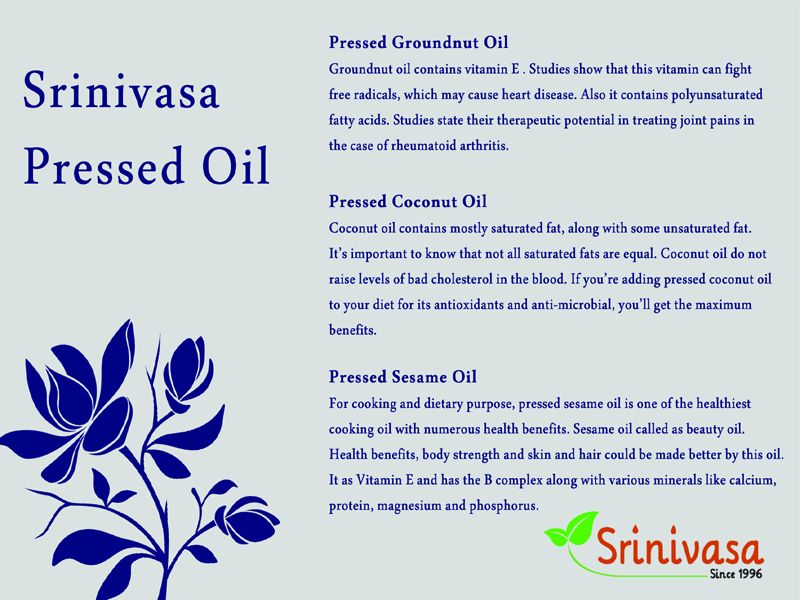 Srinivasa Pressed Oil

Pressed Groundnut Oil
Groundnut oil contains vitamin E . Studies show that this vitamin can fight free radicals, which may cause heart disease. Also it contains polyunsaturated fatty acids. Studies state their therapeutic potential in treating joint pains in the case of rheumatoid arthritis.

Pressed Coconut Oil
Coconut oil contains mostly saturated fat, along with some unsaturated fat. It's important to know that not all saturated fats are equal. Coconut oil do not raise levels of bad cholesterol in the blood. If you're adding pressed coconut oil to your diet for its antioxidants and anti-microbial, you'll get the maximum benefits.

Pressed Sesame Oil
For cooking and dietary purpose, pressed sesame oil is one of the healthiest cooking oil with numerous health benefits. Sesame oil called as beauty oil. Health benefits, body strength and skin and hair could be made better by this oil. It as Vitamin E and has the B complex along with various minerals like calcium, protein, magnesium and phosphorus.

Srinivasa
Since 1996